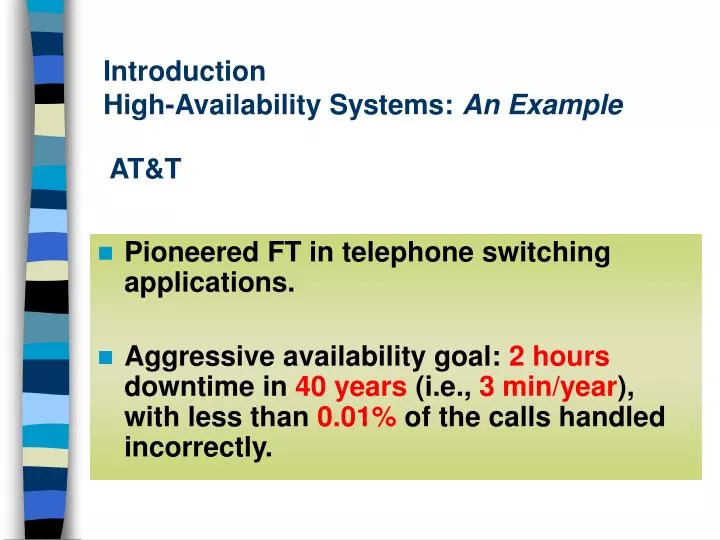 Introduction
High-Availability Systems: An Example

AT&T

Pioneered FT in telephone switching applications.

Aggressive availability goal: 2 hours downtime in 40 years (i.e., 3 min/year), with less than 0.01% of the calls handled incorrectly.